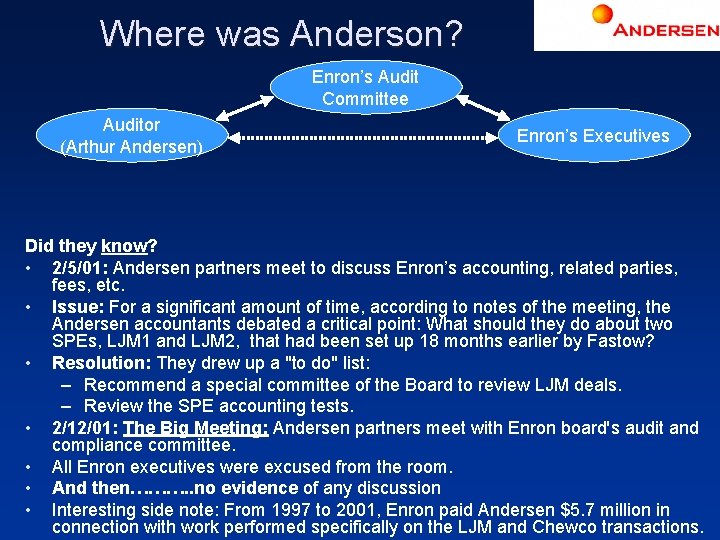 Where was Anderson?

ANDERSEN

Enron's Audit Committee

Auditor (Arthur Andersen)

Enron's Executives

Did they know?

• 2/5/01: Andersen partners meet to discuss Enron's accounting, related parties, fees, etc.

• Issue: For a significant amount of time, according to notes of the meeting, the Andersen accountants debated a critical point: What should they do about two SPEs, LJM1 and LJM2, that had been set up 18 months earlier by Fastow?

• Resolution: They drew up a "to do" list:
– Recommend a special committee of the Board to review LJM deals.
– Review the SPE accounting tests.

• 2/12/01: The Big Meeting: Andersen partners meet with Enron board's audit and compliance committee.

• All Enron executives were excused from the room.

• And then……….no evidence of any discussion

• Interesting side note: From 1997 to 2001, Enron paid Andersen $5.7 million in connection with work performed specifically on the LJM and Chewco transactions.